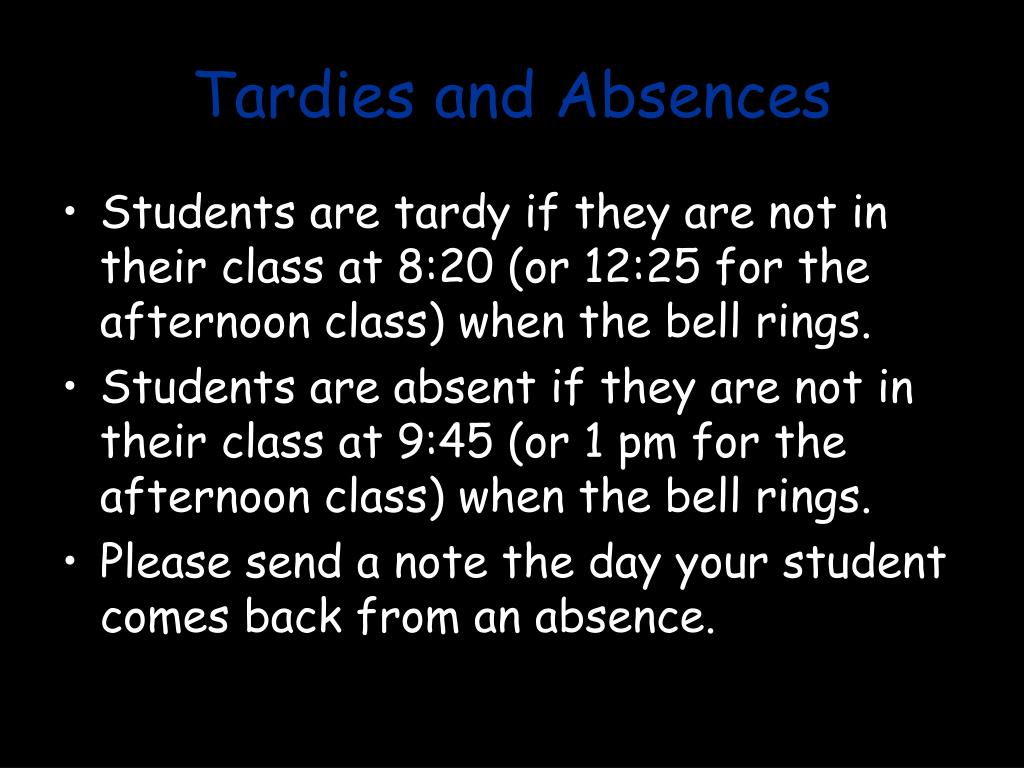 Tardies and Absences

• Students are tardy if they are not in their class at 8:20 (or 12:25 for the afternoon class) when the bell rings.
• Students are absent if they are not in their class at 9:45 (or 1 pm for the afternoon class) when the bell rings.
• Please send a note the day your student comes back from an absence.